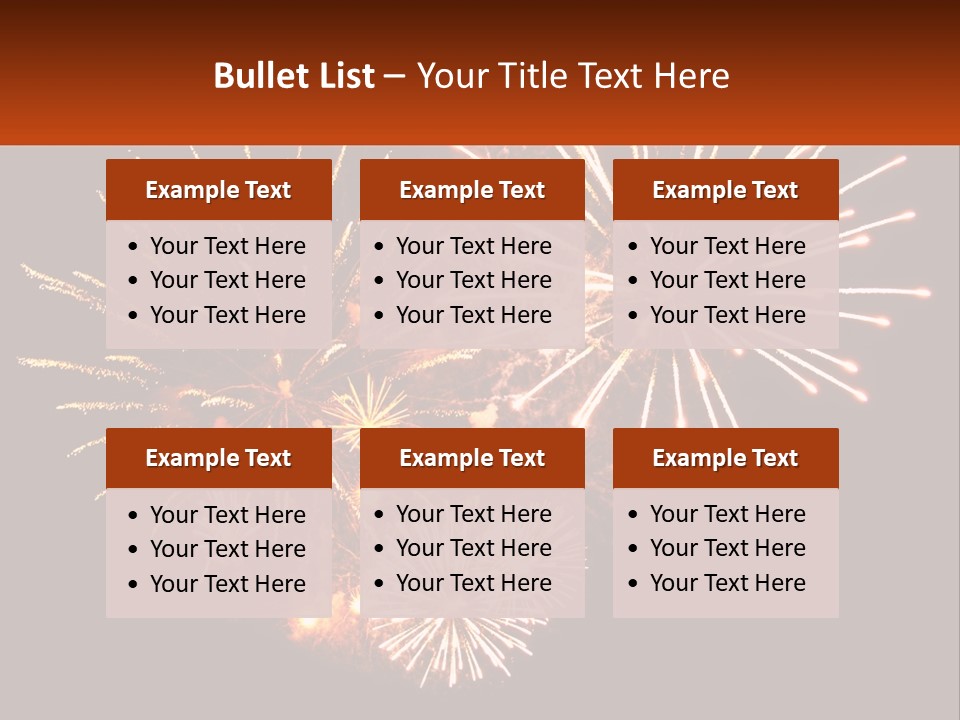 Bullet List – Your Title Text Here

Example Text
• Your Text Here
• Your Text Here
• Your Text Here

Example Text
• Your Text Here
• Your Text Here
• Your Text Here

Example Text
• Your Text Here
• Your Text Here
• Your Text Here

Example Text
• Your Text Here
• Your Text Here
• Your Text Here

Example Text
• Your Text Here
• Your Text Here
• Your Text Here

Example Text
• Your Text Here
• Your Text Here
• Your Text Here